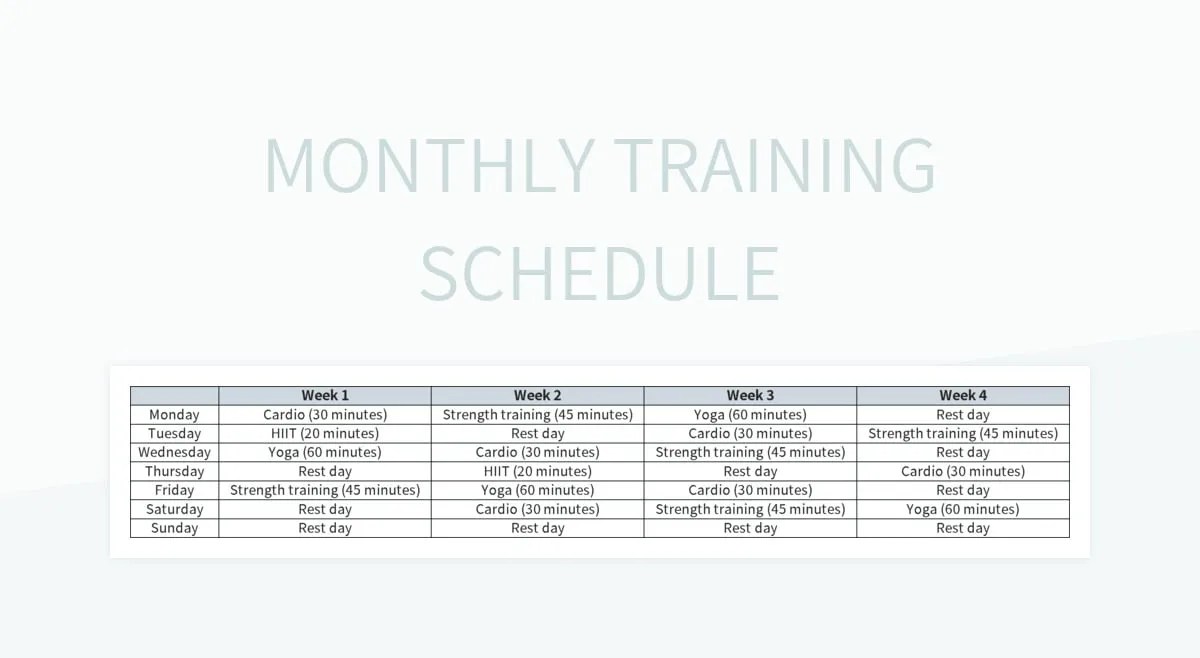 MONTHLY TRAINING SCHEDULE

| | Week 1 | Week 2 | Week 3 | Week 4 |
|---|---|---|---|---|
| Monday | Cardio (30 minutes) | Strength training (45 minutes) | Yoga (60 minutes) | Rest day |
| Tuesday | HIIT (20 minutes) | Rest day | Cardio (30 minutes) | Strength training (45 minutes) |
| Wednesday | Yoga (60 minutes) | Cardio (30 minutes) | Strength training (45 minutes) | Rest day |
| Thursday | Rest day | HIIT (20 minutes) | Rest day | Cardio (30 minutes) |
| Friday | Strength training (45 minutes) | Yoga (60 minutes) | Cardio (30 minutes) | Rest day |
| Saturday | Rest day | Cardio (30 minutes) | Strength training (45 minutes) | Yoga (60 minutes) |
| Sunday | Rest day | Rest day | Rest day | Rest day |